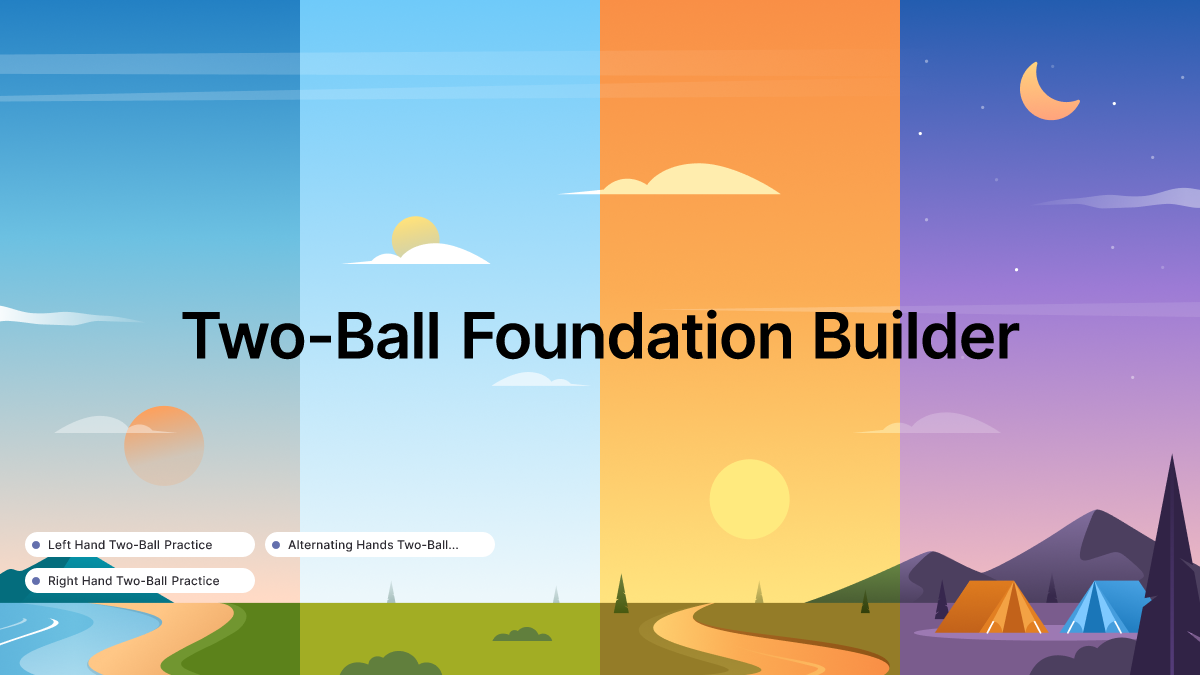 Two-Ball Foundation Builder

Left Hand Two-Ball Practice

Alternating Hands Two-Ball...

Right Hand Two-Ball Practice